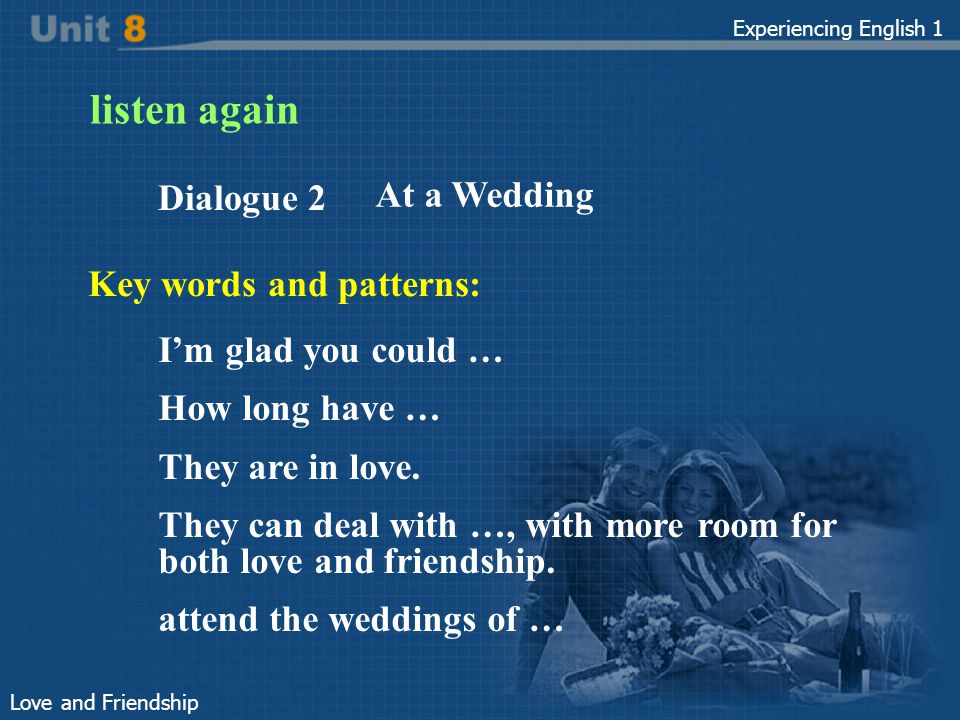 Unit 8

Experiencing English 1

listen again

Dialogue 2 At a Wedding

Key words and patterns:

I’m glad you could …

How long have …

They are in love.

They can deal with …, with more room for both love and friendship.

attend the weddings of …

Love and Friendship